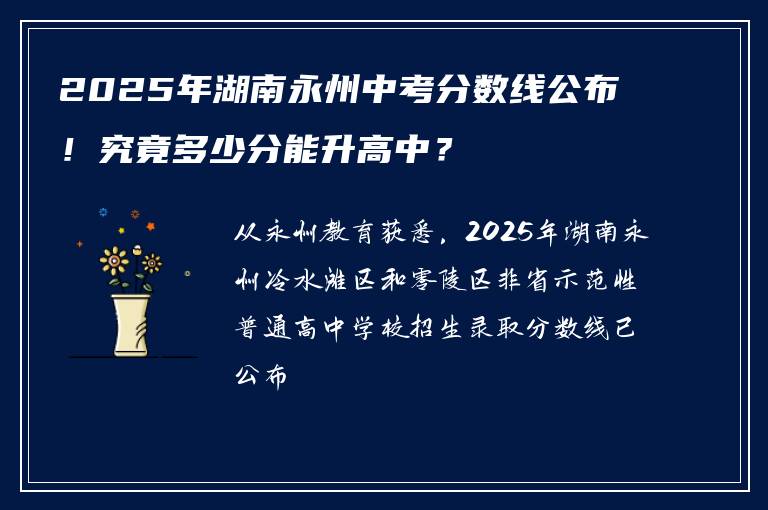 2025年湖南永州中考分数线公布！究竟多少分能升高中？

从永州教育获悉，2025年湖南永州冷水滩区和零陵区非省示范性普通高中学校招生录取分数线已公布